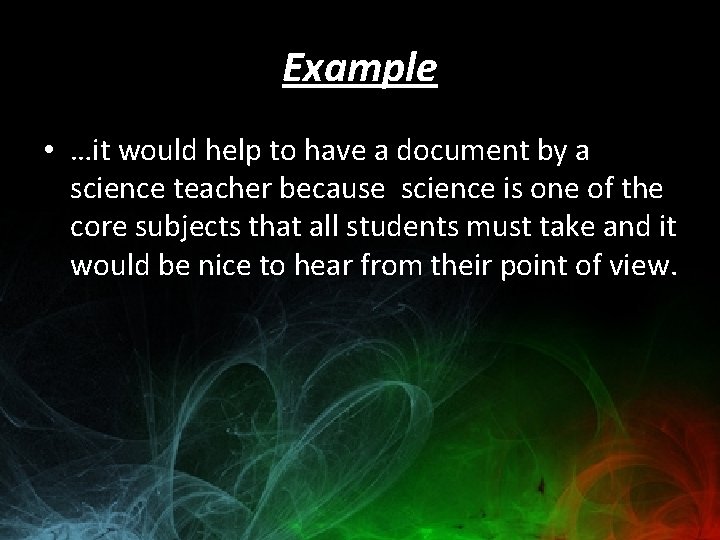 Example

• …it would help to have a document by a science teacher because science is one of the core subjects that all students must take and it would be nice to hear from their point of view.